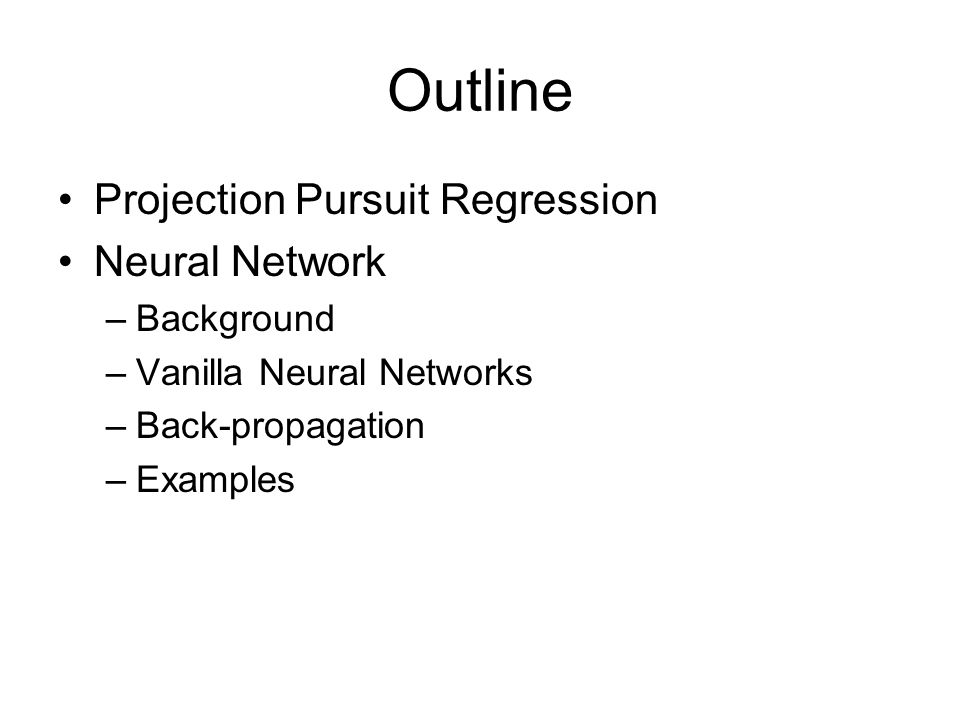 Outline

• Projection Pursuit Regression
• Neural Network
– Background
– Vanilla Neural Networks
– Back-propagation
– Examples